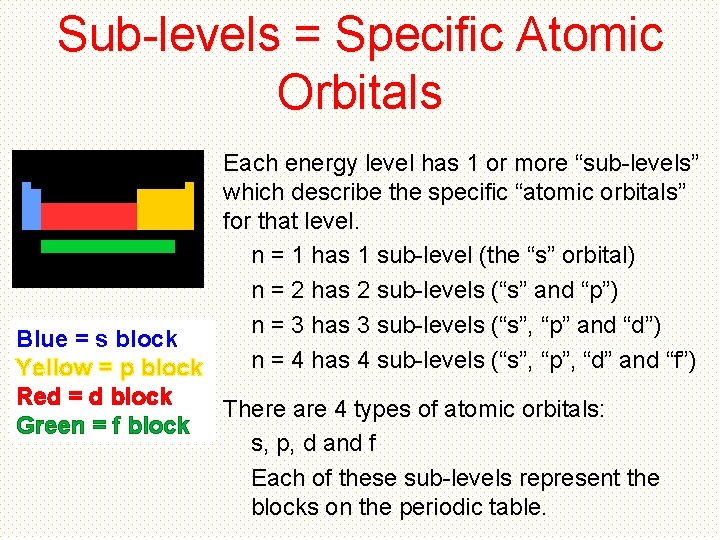 Sub-levels = Specific Atomic Orbitals

Blue = s block
Yellow = p block
Red = d block
Green = f block

Each energy level has 1 or more “sub-levels” which describe the specific “atomic orbitals” for that level.

n = 1 has 1 sub-level (the “s” orbital)

n = 2 has 2 sub-levels (“s” and “p”)

n = 3 has 3 sub-levels (“s”, “p” and “d”)

n = 4 has 4 sub-levels (“s”, “p”, “d” and “f”)

There are 4 types of atomic orbitals:

s, p, d and f

Each of these sub-levels represent the blocks on the periodic table.